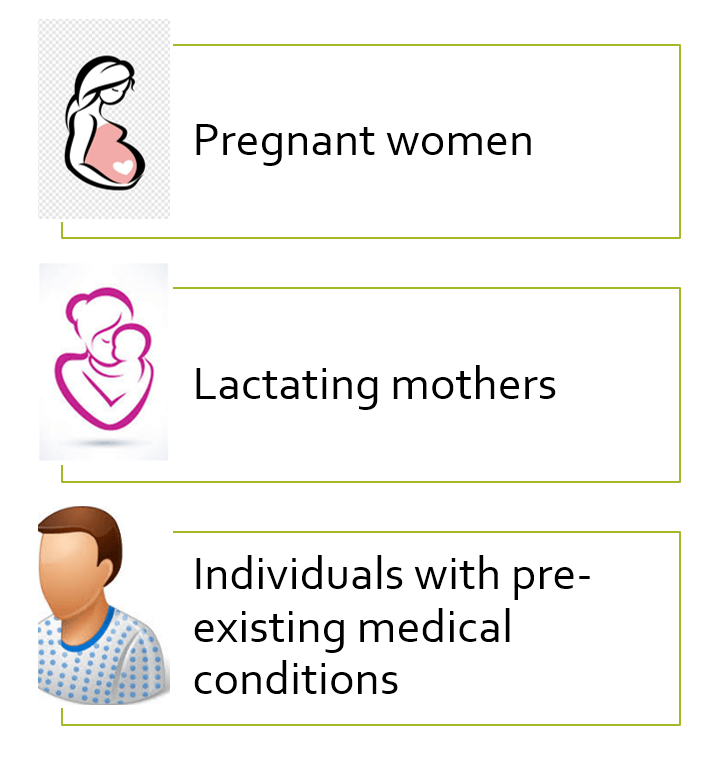 Pregnant women

Lactating mothers

Individuals with pre-existing medical conditions